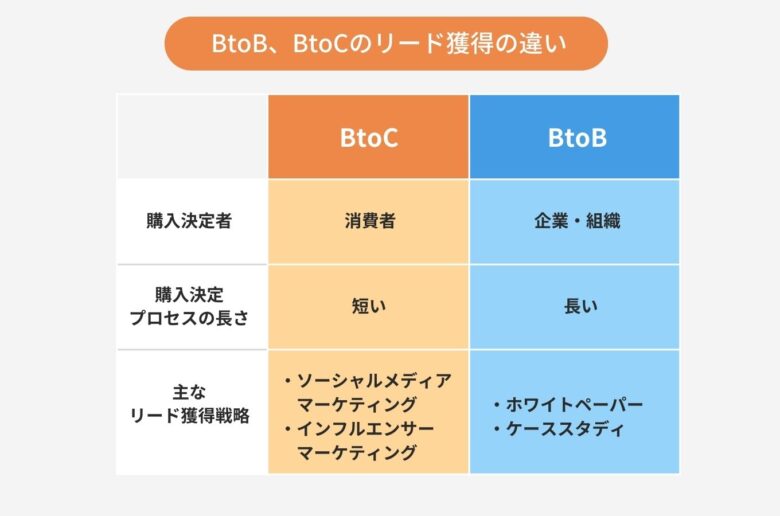 BtoB、BtoCのリード獲得の違い

|  | BtoC | BtoB |
|---|---|---|
| 購入決定者 | 消費者 | 企業・組織 |
| 購入決定プロセスの長さ | 短い | 長い |
| 主なリード獲得戦略 | ・ソーシャルメディアマーケティング ・インフルエンサーマーケティング | ・ホワイトペーパー ・ケーススタディ |